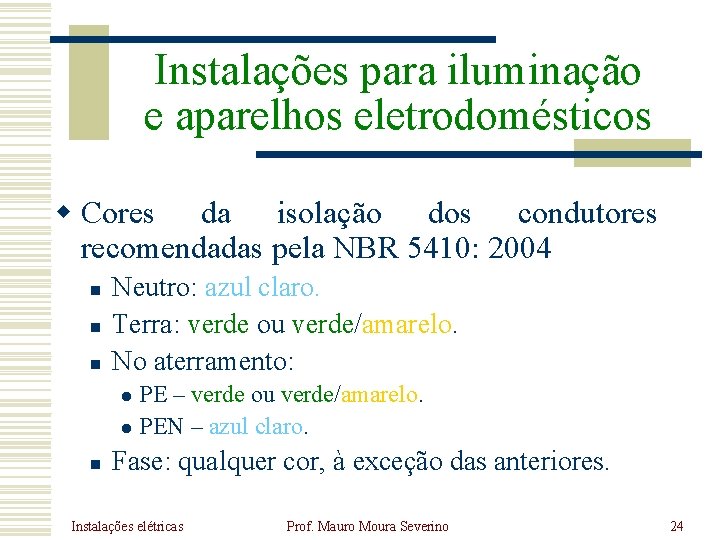 Instalações para iluminação e aparelhos eletrodomésticos

Cores da isolação dos condutores recomendadas pela NBR 5410: 2004

Neutro: azul claro.

Terra: verde ou verde/amarelo.

No aterramento:

PE – verde ou verde/amarelo.

PEN – azul claro.

Fase: qualquer cor, à exceção das anteriores.

Instalações elétricas

Prof. Mauro Moura Severino

24